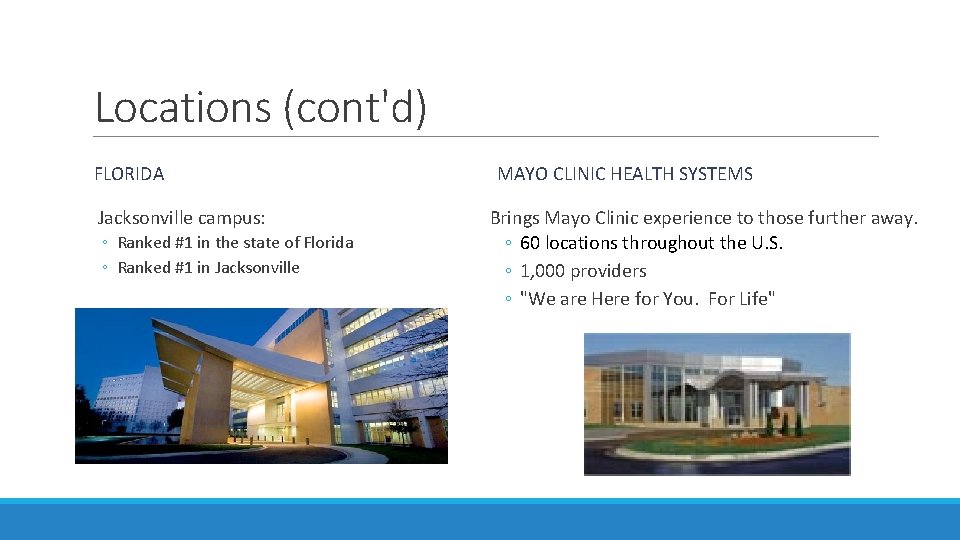 Locations (cont'd)

FLORIDA

Jacksonville campus:
◦ Ranked #1 in the state of Florida
◦ Ranked #1 in Jacksonville

MAYO CLINIC HEALTH SYSTEMS

Brings Mayo Clinic experience to those further away.
◦ 60 locations throughout the U.S.
◦ 1,000 providers
◦ "We are Here for You. For Life"